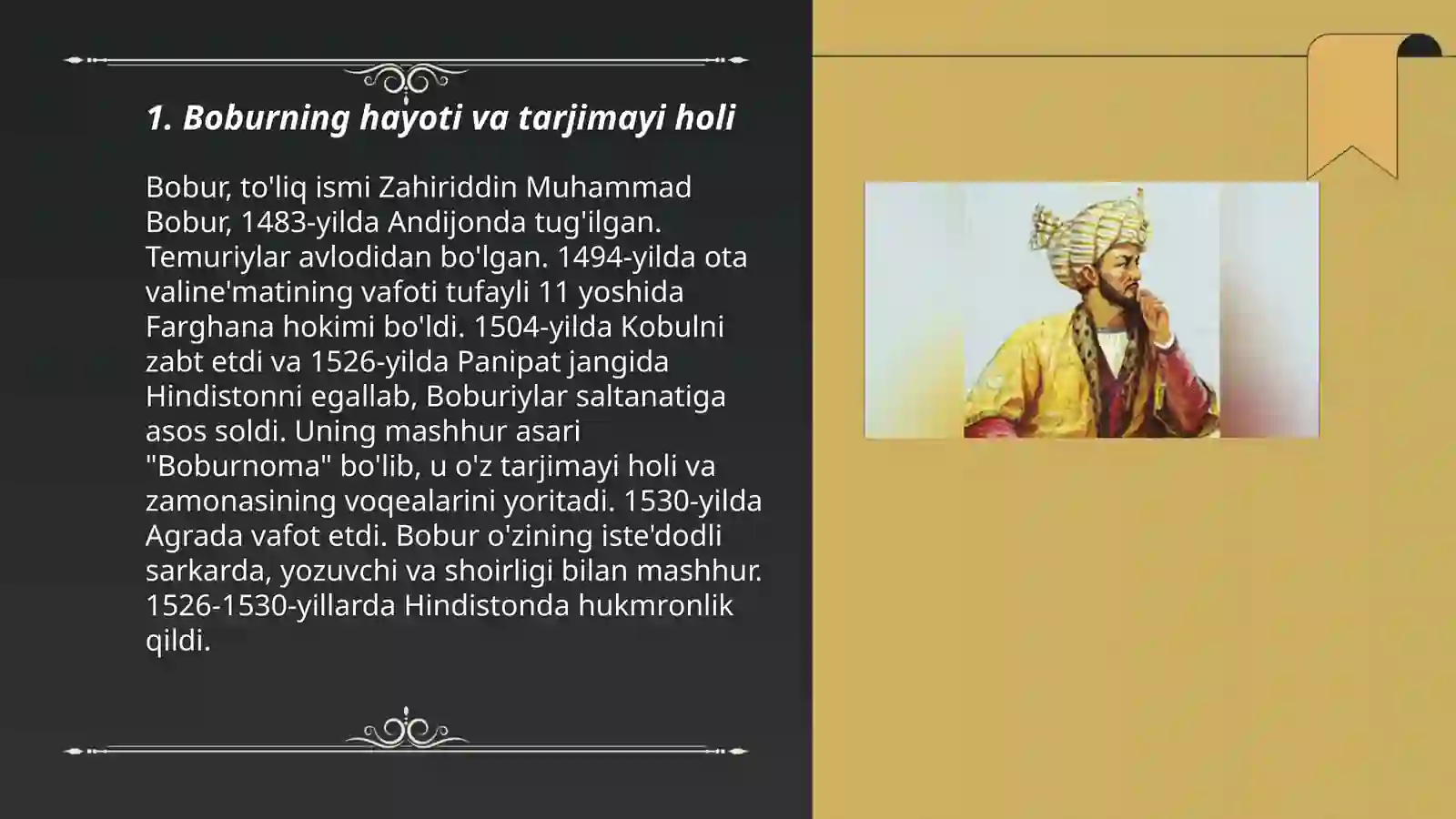 1. Boburning hayoti va tarjimayi holi

Bobur, to'liq ismi Zahiriddin Muhammad Bobur, 1483-yilda Andijonda tug'ilgan. Temuriylar avlodidan bo'lgan. 1494-yilda ota valine'matining vafoti tufayli 11 yoshida Farghana hokimi bo'ldi. 1504-yilda Kobulni zabt etdi va 1526-yilda Panipat jangida Hindistonni egallab, Boburiylar saltanatiga asos soldi. Uning mashhur asari "Boburnoma" bo'lib, u o'z tarjimayi holi va zamonasining voqealarini yoritadi. 1530-yilda Agrada vafot etdi. Bobur o'zining iste'dodli sarkarda, yozuvchi va shoirligi bilan mashhur. 1526-1530-yillarda Hindistonda hukmronlik qildi.